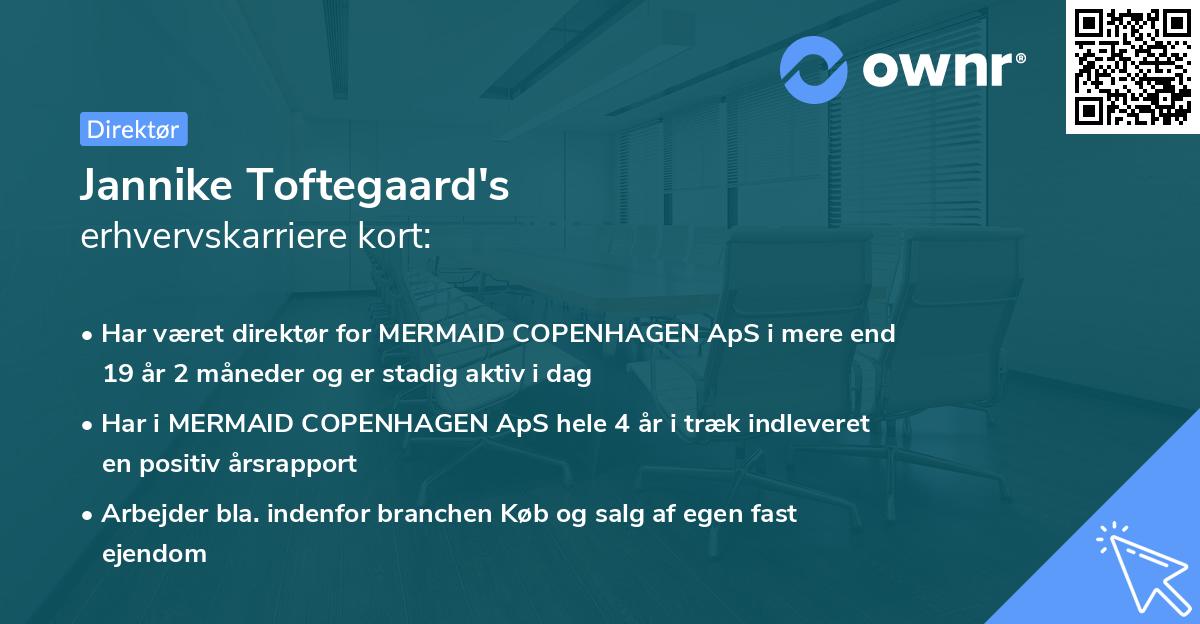 ownr®

Direktør

Jannike Toftegaard's
erhvervskarriere kort:

• Har været direktør for MERMAID COPENHAGEN ApS i mere end 19 år 2 måneder og er stadig aktiv i dag
• Har i MERMAID COPENHAGEN ApS hele 4 år i træk indleveret en positiv årsrapport
• Arbejder bla. indenfor branchen Køb og salg af egen fast ejendom